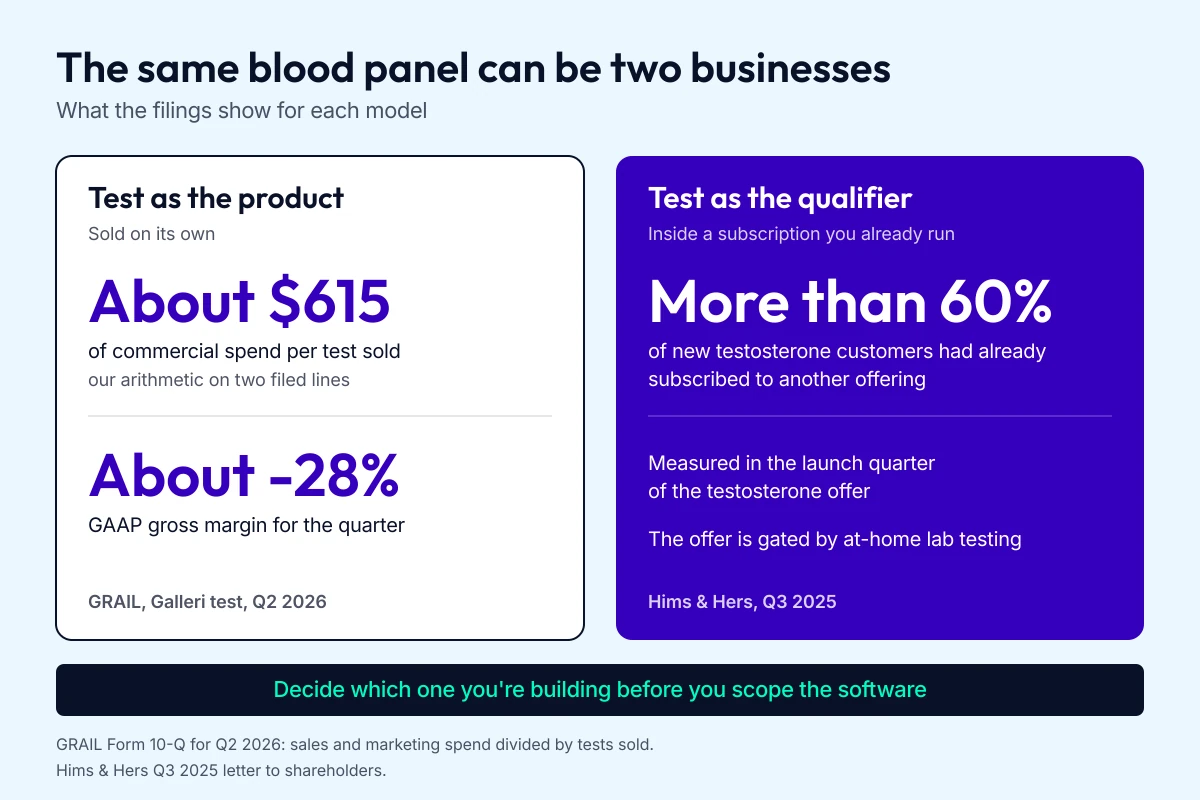 The same blood panel can be two businesses
What the filings show for each model

Test as the product
Sold on its own

About $615
of commercial spend per test sold
our arithmetic on two filed lines

About -28%
GAAP gross margin for the quarter

GRAIL, Galleri test, Q2 2026

Test as the qualifier
Inside a subscription you already run

More than 60%
of new testosterone customers had already subscribed to another offering

Measured in the launch quarter of the testosterone offer

The offer is gated by at-home lab testing

Hims & Hers, Q3 2025

Decide which one you're building before you scope the software

GRAIL Form 10-Q for Q2 2026: sales and marketing spend divided by tests sold.
Hims & Hers Q3 2025 letter to shareholders.